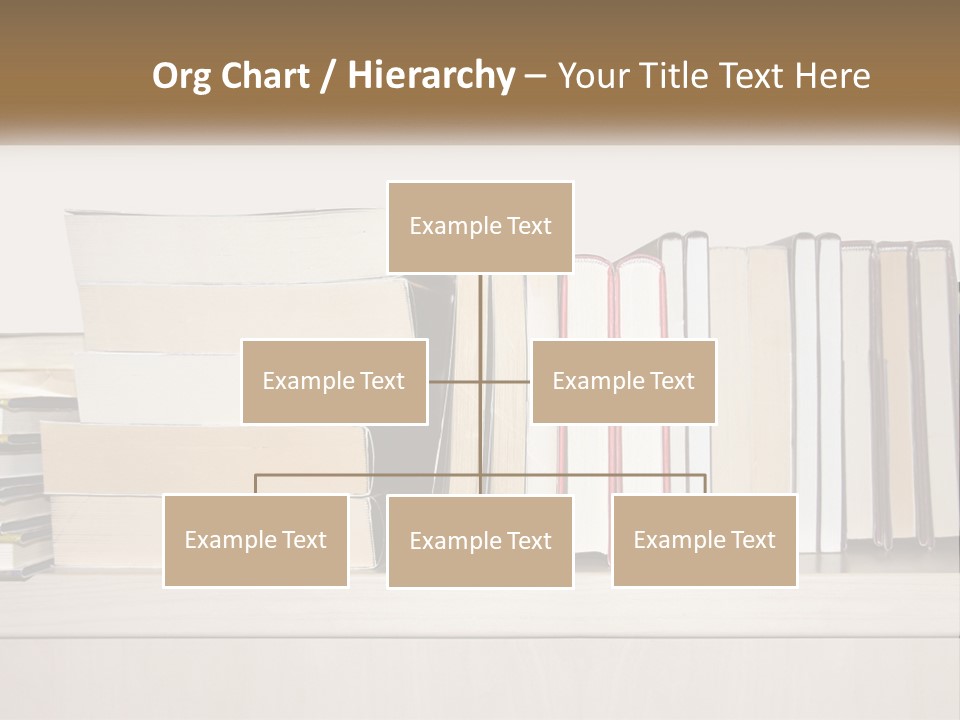 Org Chart / Hierarchy – Your Title Text Here

Example Text

Example Text

Example Text

Example Text

Example Text

Example Text